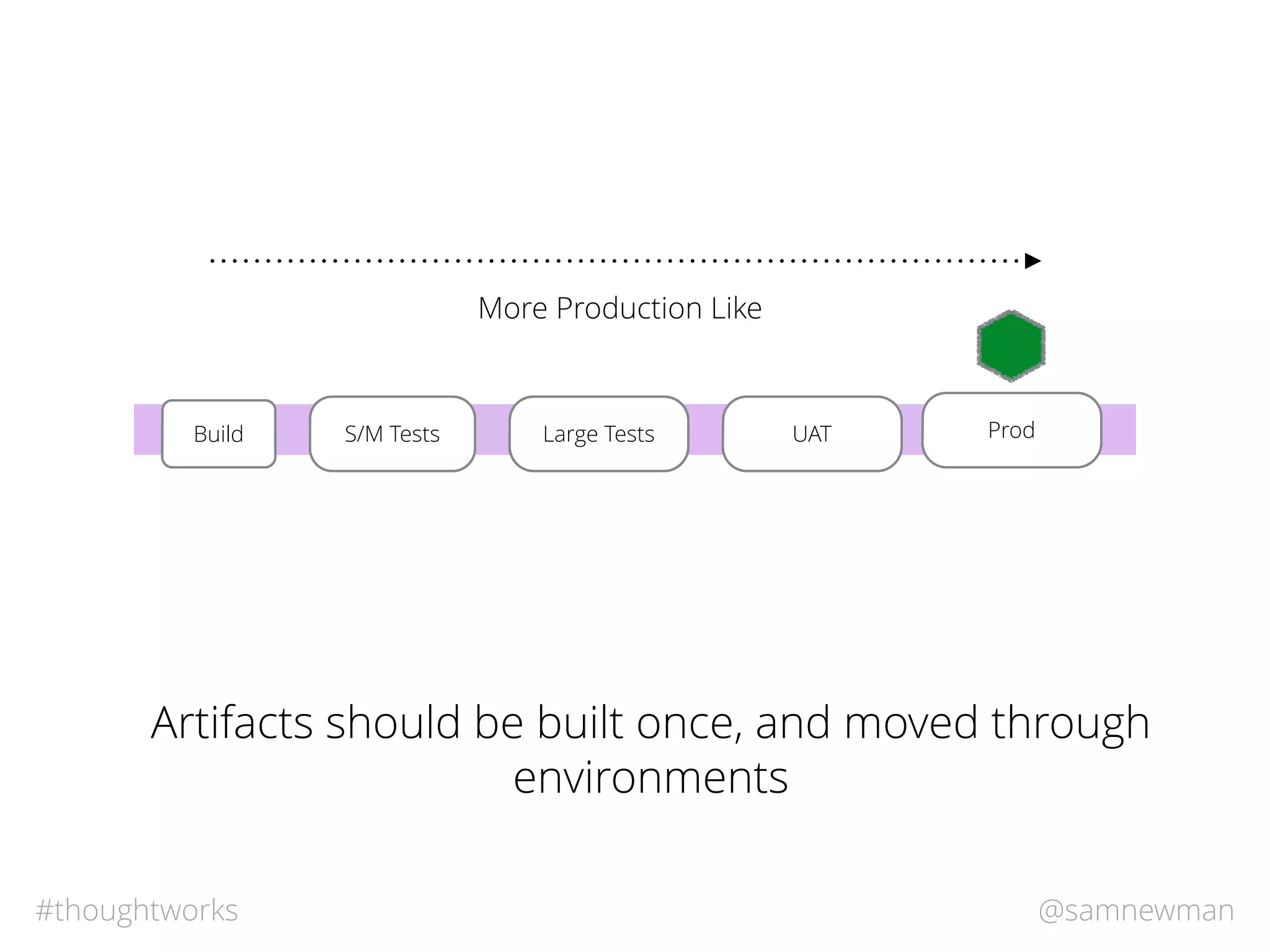 More Production Like

Build

S/M Tests

Large Tests

UAT

Prod

Artifacts should be built once, and moved through environments

#thoughtworks

@samnewman